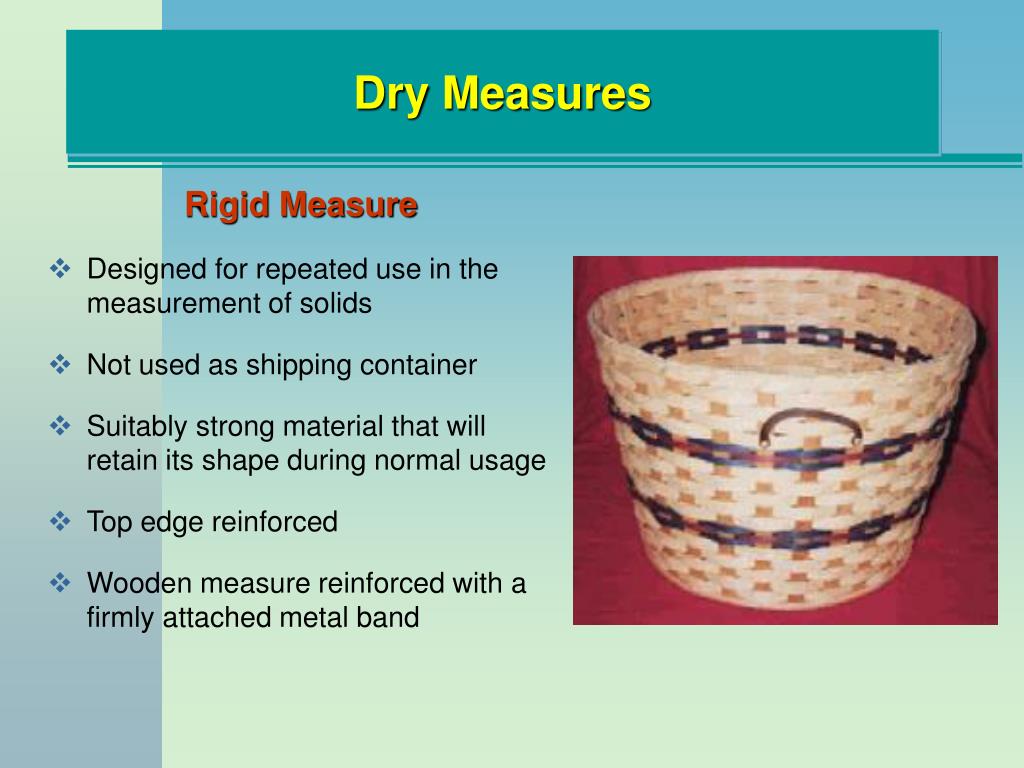 Dry Measures

Rigid Measure

❖ Designed for repeated use in the measurement of solids

❖ Not used as shipping container

❖ Suitably strong material that will retain its shape during normal usage

❖ Top edge reinforced

❖ Wooden measure reinforced with a firmly attached metal band